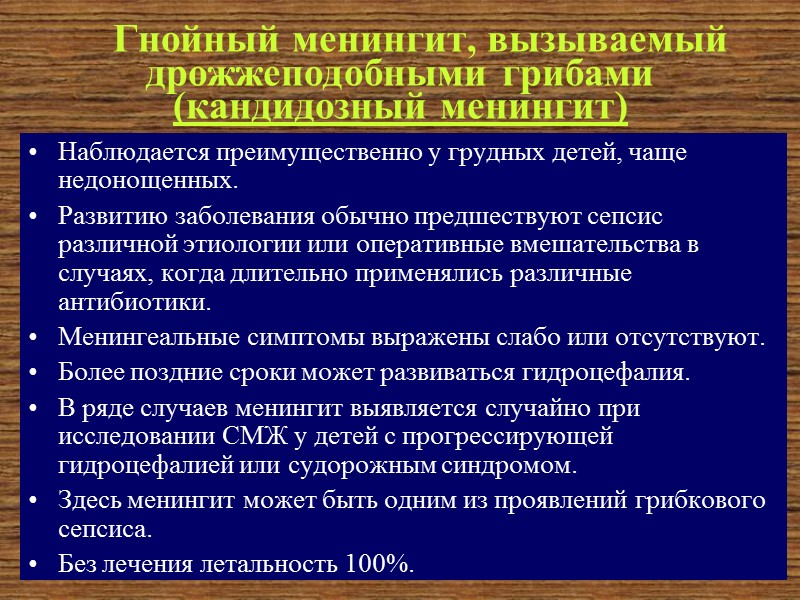 Гнойный менингит, вызываемый дрожжеподобными грибами (кандидозный менингит)

• Наблюдается преимущественно у грудных детей, чаще недоношенных.
• Развитию заболевания обычно предшествуют сепсис различной этиологии или оперативные вмешательства в случаях, когда длительно применялись различные антибиотики.
• Менингеальные симптомы выражены слабо или отсутствуют.
• Более поздние сроки может развиваться гидроцефалия.
• В ряде случаев менингит выявляется случайно при исследовании СМЖ у детей с прогрессирующей гидроцефалией или судорожным синдромом.
• Здесь менингит может быть одним из проявлений грибкового сепсиса.
• Без лечения летальность 100%.